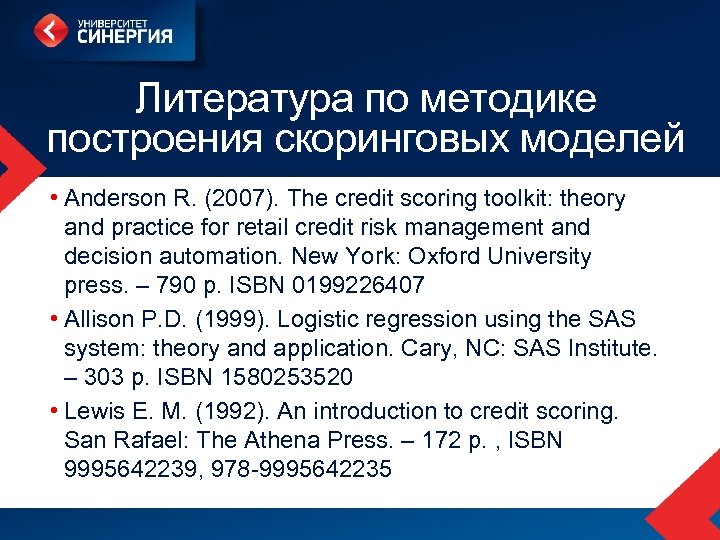 УНИВЕРСИТЕТ
СИНЕРГИЯ

Литература по методике построения скоринговых моделей

• Anderson R. (2007). The credit scoring toolkit: theory and practice for retail credit risk management and decision automation. New York: Oxford University press. – 790 p. ISBN 0199226407

• Allison P.D. (1999). Logistic regression using the SAS system: theory and application. Cary, NC: SAS Institute. – 303 p. ISBN 1580253520

• Lewis E. M. (1992). An introduction to credit scoring. San Rafael: The Athena Press. – 172 p. , ISBN 9995642239, 978-9995642235